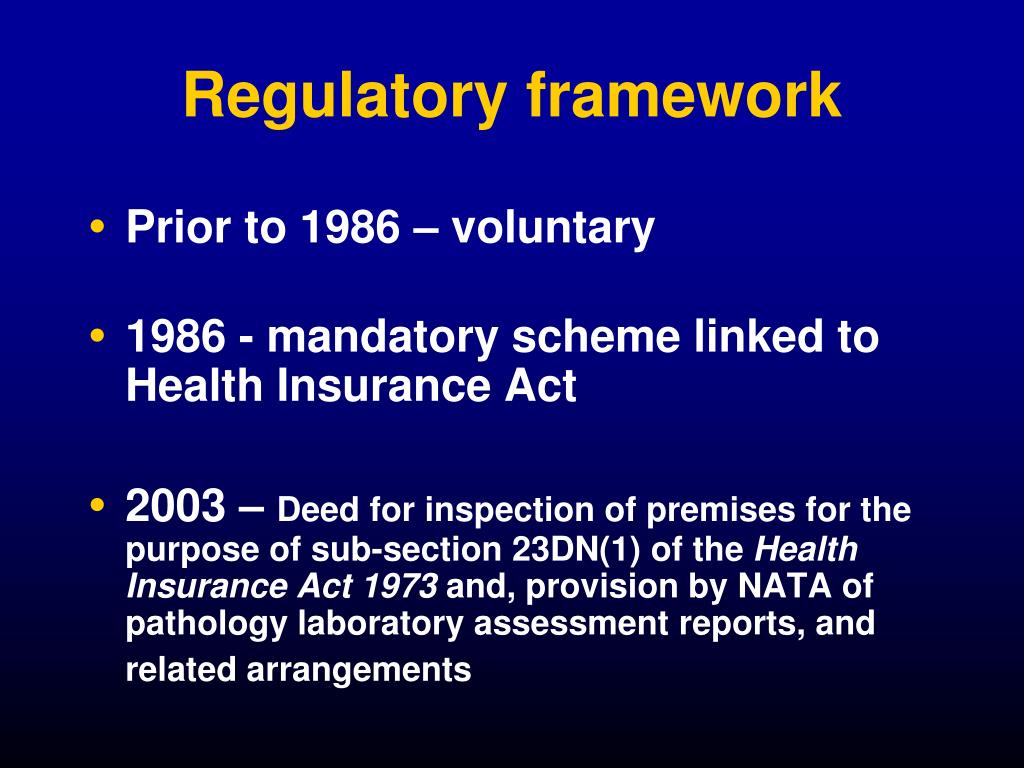 Regulatory framework

• Prior to 1986 – voluntary

• 1986 - mandatory scheme linked to Health Insurance Act

• 2003 – Deed for inspection of premises for the purpose of sub-section 23DN(1) of the Health Insurance Act 1973 and, provision by NATA of pathology laboratory assessment reports, and related arrangements